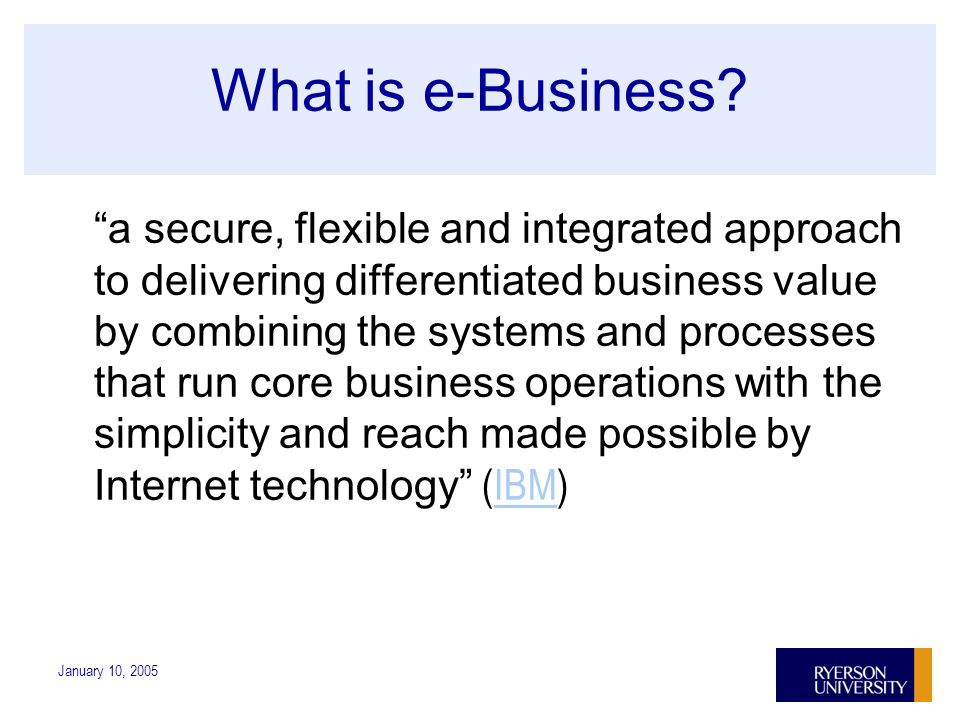 What is e-Business?

“a secure, flexible and integrated approach to delivering differentiated business value by combining the systems and processes that run core business operations with the simplicity and reach made possible by Internet technology” (IBM)

January 10, 2005

RYERSON UNIVERSITY